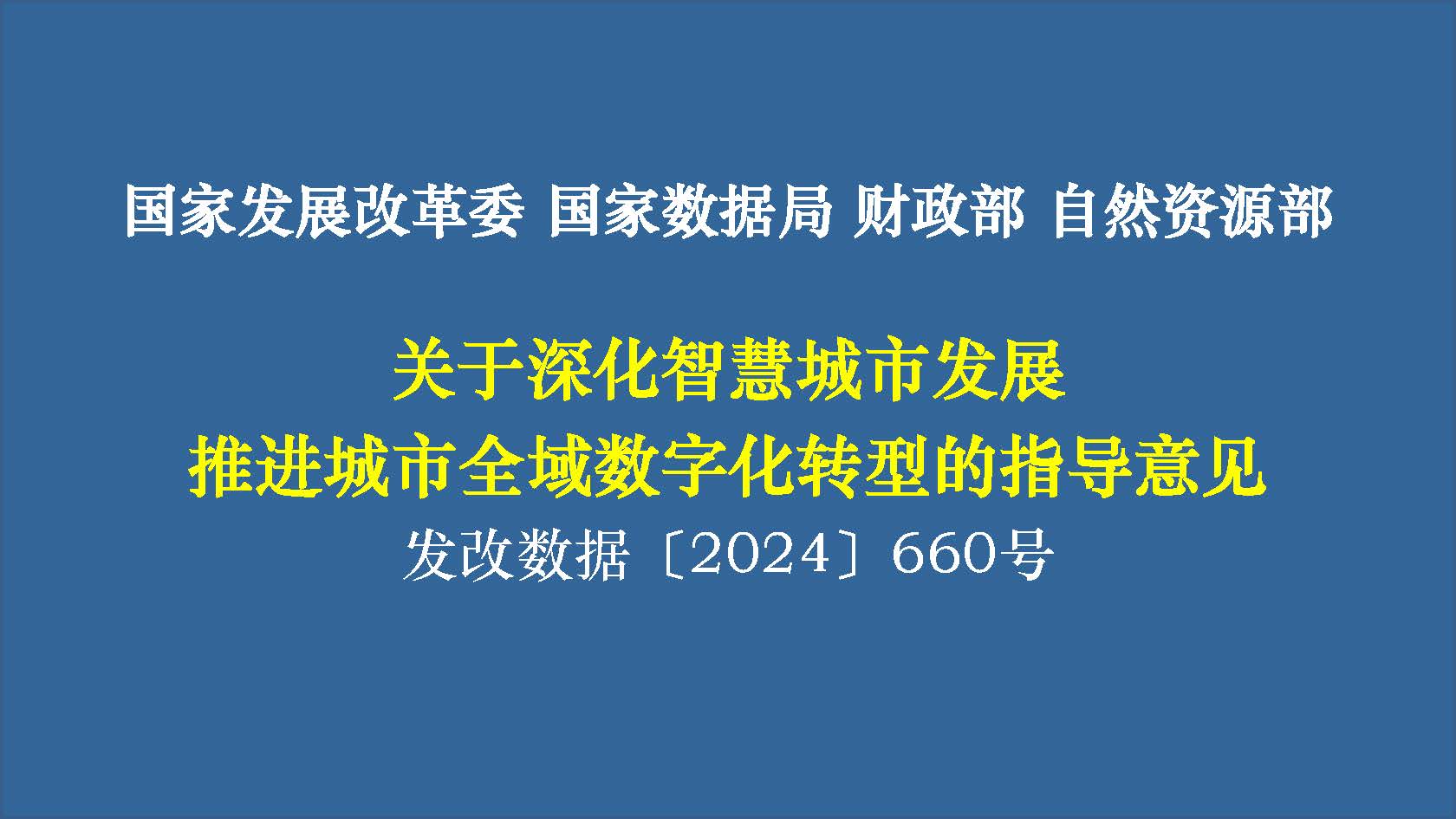 国家发展改革委 国家数据局 财政部 自然资源部

关于深化智慧城市发展
推进城市全域数字化转型的指导意见
发改数据〔2024〕660号